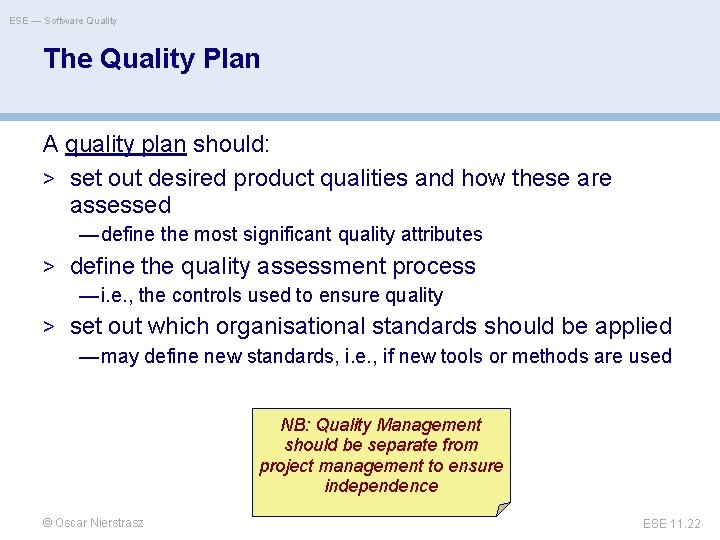 ESE — Software Quality

The Quality Plan

A quality plan should:

> set out desired product qualities and how these are assessed

—define the most significant quality attributes

> define the quality assessment process

—i.e., the controls used to ensure quality

> set out which organisational standards should be applied

—may define new standards, i.e., if new tools or methods are used

NB: Quality Management should be separate from project management to ensure independence

© Oscar Nierstrasz

ESE 11.22